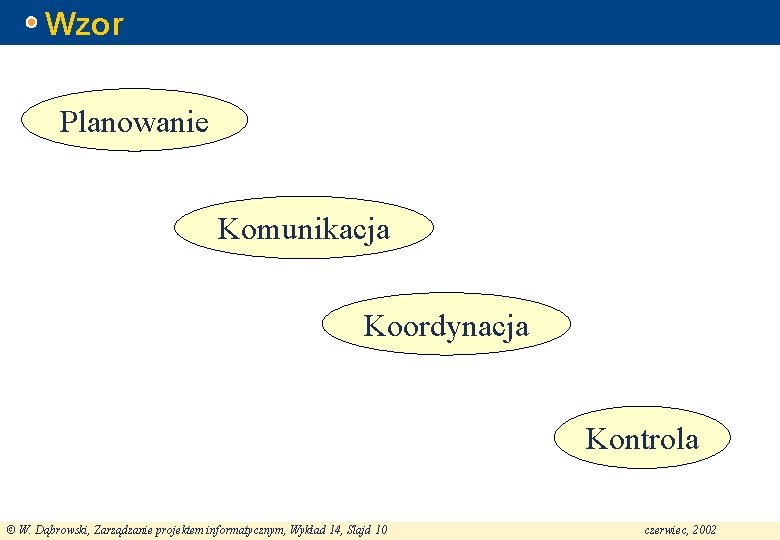 Wzor

Planowanie

Komunikacja

Koordynacja

Kontrola

© W. Dąbrowski, Zarządzanie projektem informatycznym, Wykład 14, Slajd 10

czerwiec, 2002